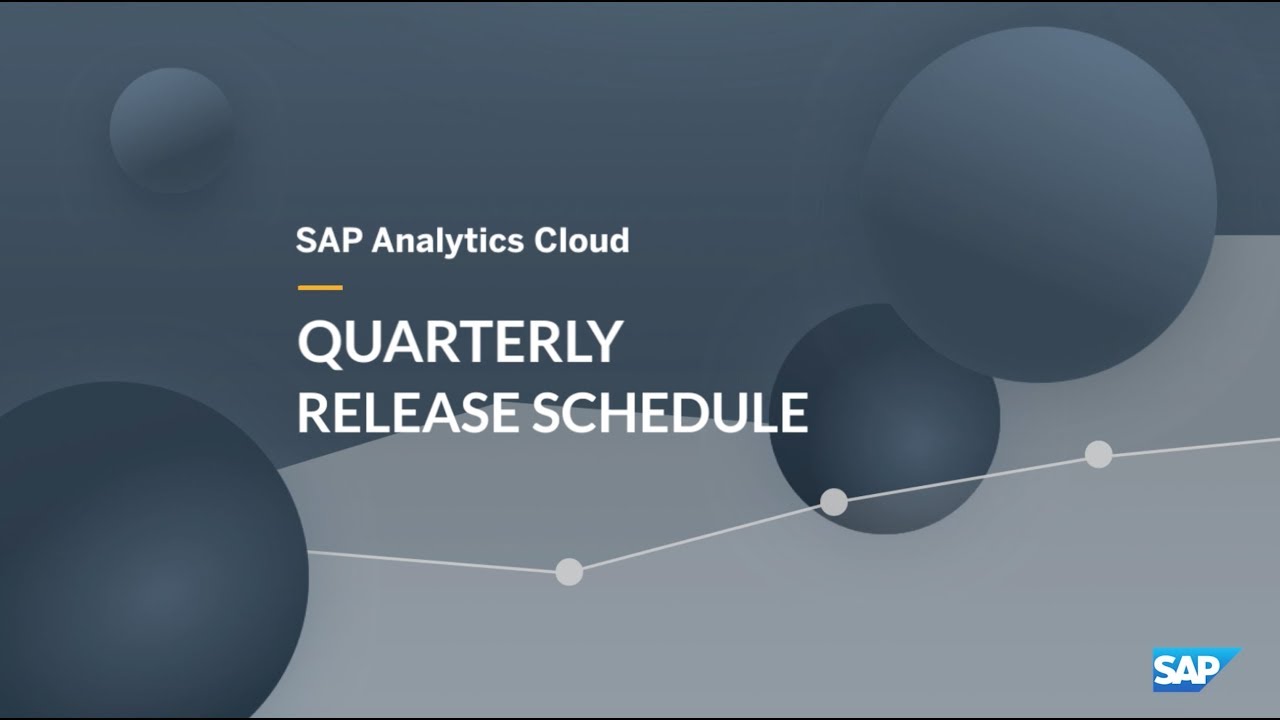 SAP Analytics Cloud

QUARTERLY
RELEASE SCHEDULE

SAP